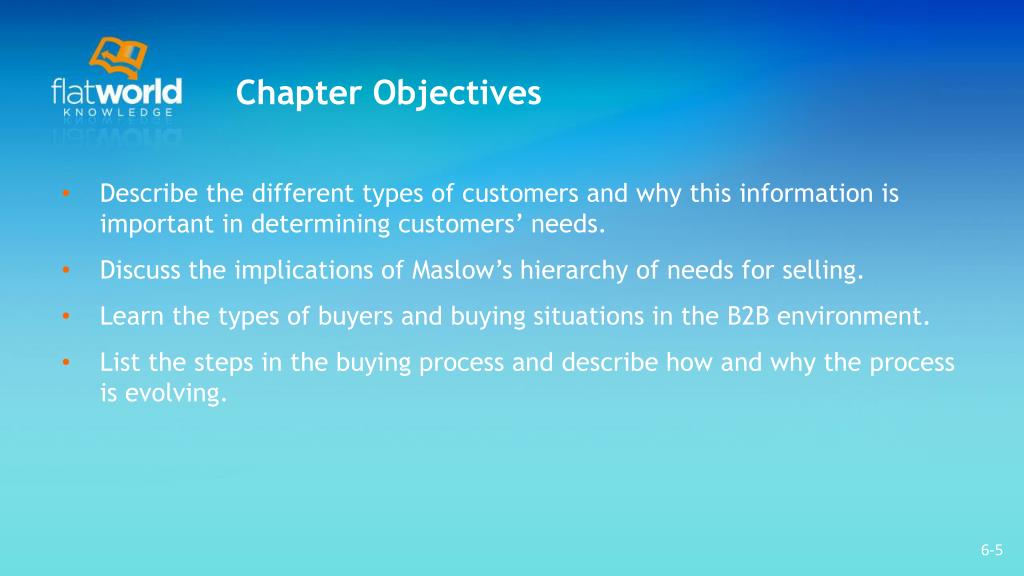 flatworld
KNOWLEDGE

Chapter Objectives

• Describe the different types of customers and why this information is important in determining customers' needs.
• Discuss the implications of Maslow's hierarchy of needs for selling.
• Learn the types of buyers and buying situations in the B2B environment.
• List the steps in the buying process and describe how and why the process is evolving.

6-5